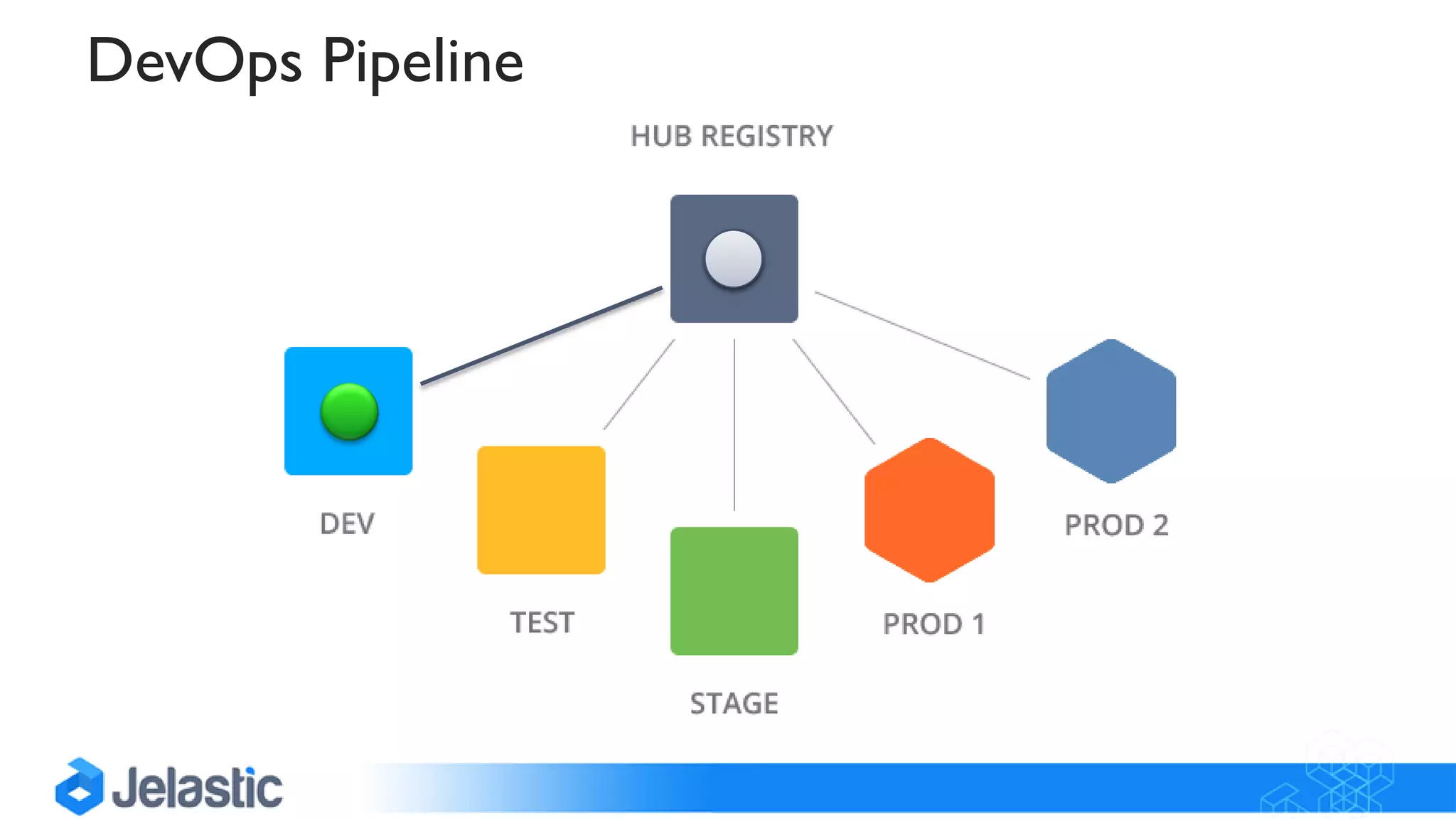 DevOps Pipeline

HUB REGISTRY

DEV

TEST

STAGE

PROD 1

PROD 2

Jelastic